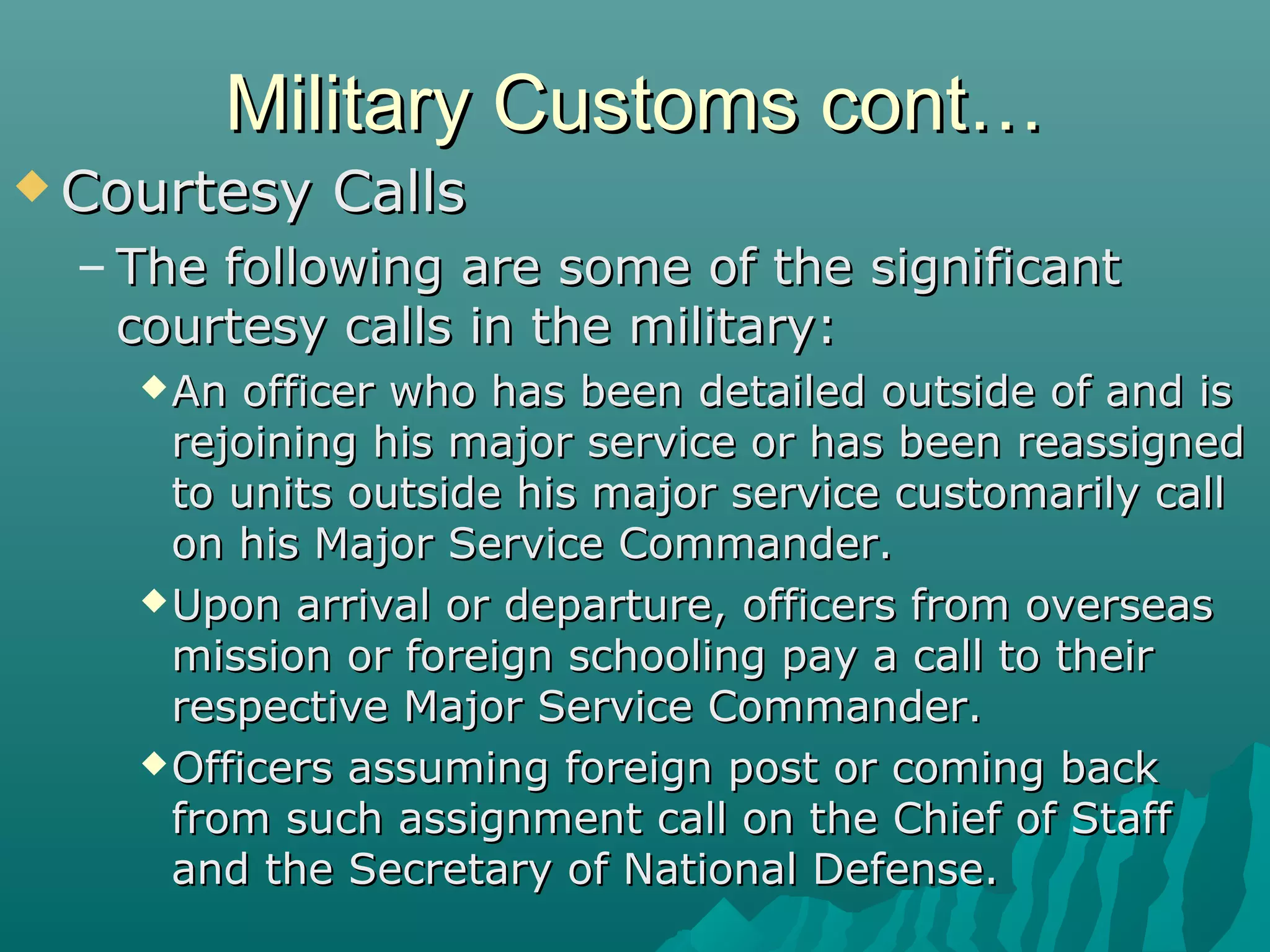 Military Customs cont…

◆ Courtesy Calls

– The following are some of the significant courtesy calls in the military:

◆ An officer who has been detailed outside of and is rejoining his major service or has been reassigned to units outside his major service customarily call on his Major Service Commander.

◆ Upon arrival or departure, officers from overseas mission or foreign schooling pay a call to their respective Major Service Commander.

◆ Officers assuming foreign post or coming back from such assignment call on the Chief of Staff and the Secretary of National Defense.